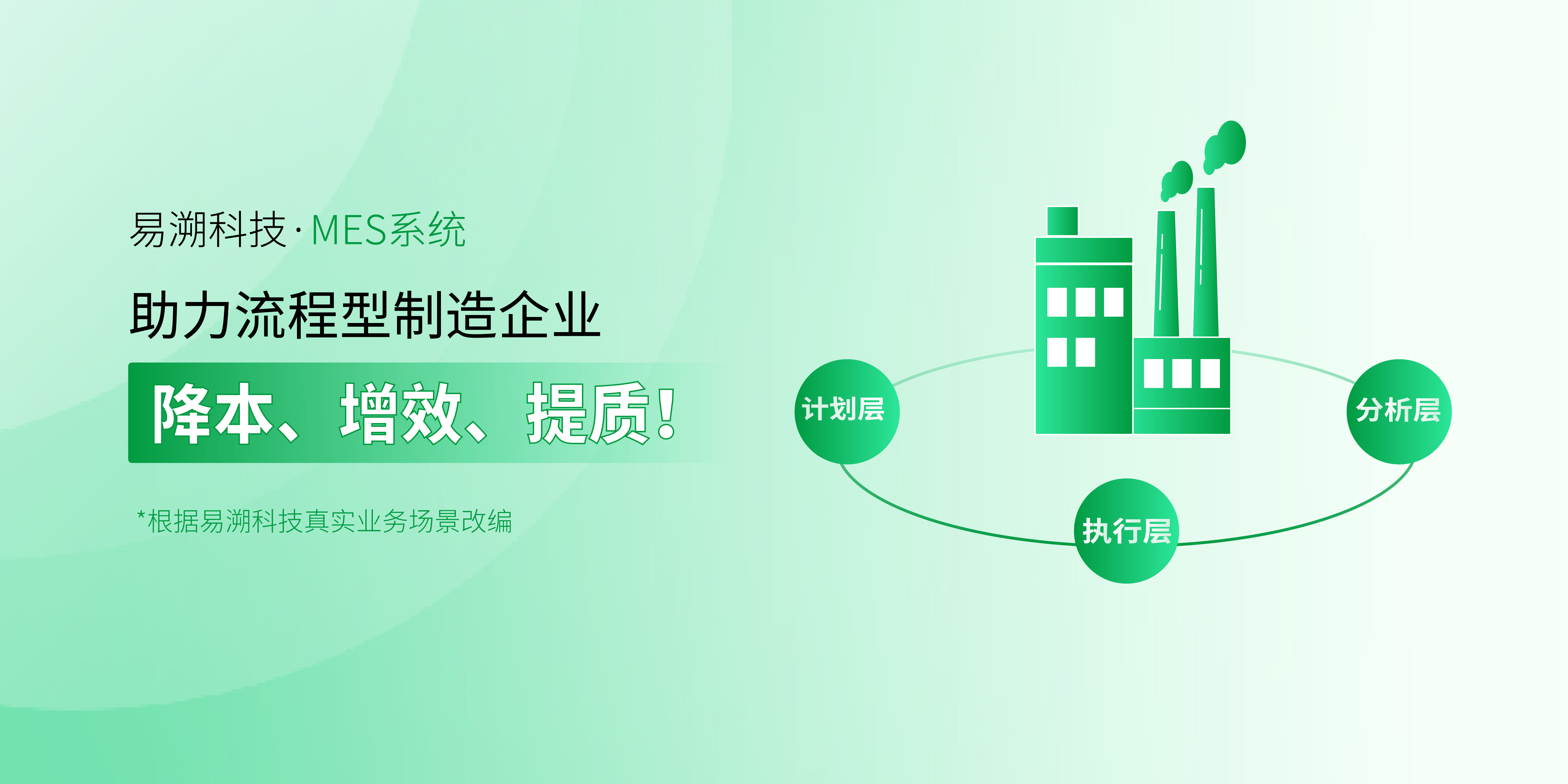 易溯科技·MES系统

助力流程型制造企业

降本、增效、提质!

*根据易溯科技真实业务场景改编

计划层

分析层

执行层